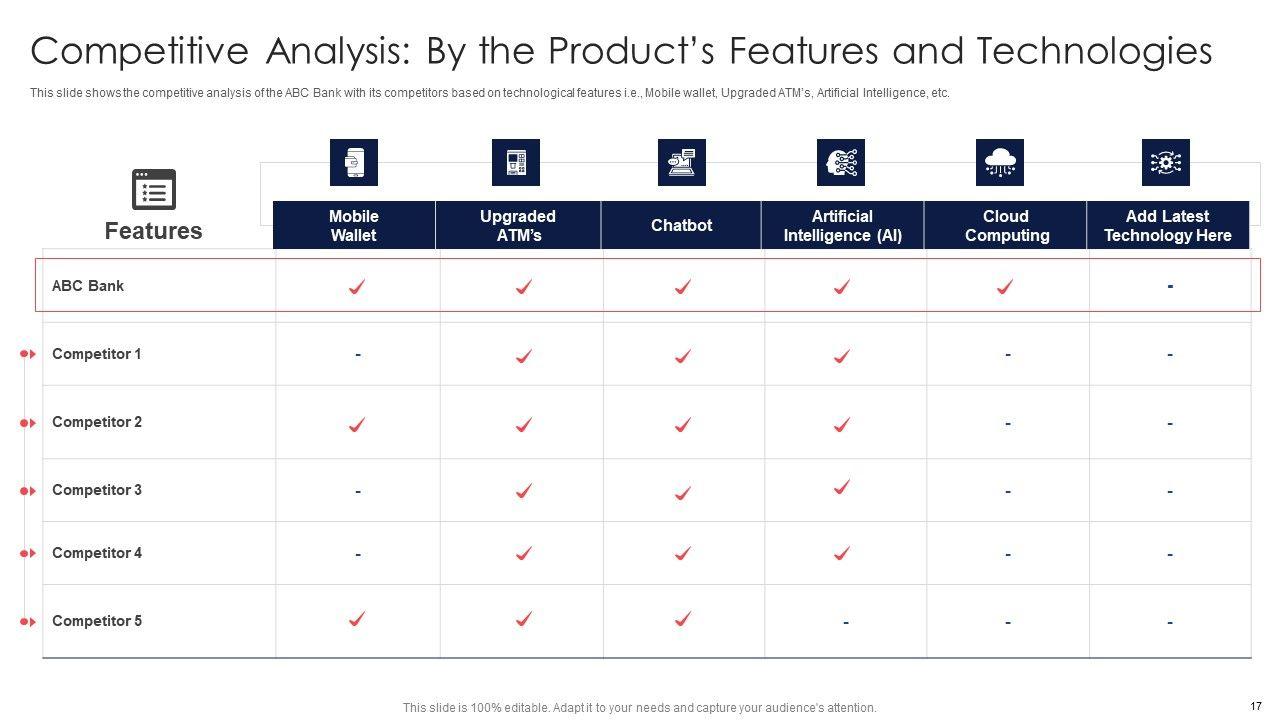 Competitive Analysis: By the Product's Features and Technologies

This slide shows the competitive analysis of the ABC Bank with its competitors based on technological features i.e., Mobile wallet, Upgraded ATM's, Artificial Intelligence, etc.

| Features | Mobile Wallet | Upgraded ATM's | Chatbot | Artificial Intelligence (AI) | Cloud Computing | Add Latest Technology Here |
|---|---|---|---|---|---|---|
| ABC Bank | ✓ | ✓ | ✓ | ✓ | ✓ | - |
| Competitor 1 | - | ✓ | ✓ | ✓ | - | - |
| Competitor 2 | ✓ | ✓ | ✓ | ✓ | - | - |
| Competitor 3 | - | ✓ | ✓ | ✓ | - | - |
| Competitor 4 | - | ✓ | ✓ | ✓ | - | - |
| Competitor 5 | ✓ | ✓ | ✓ | - | - | - |

This slide is 100% editable. Adapt it to your needs and capture your audience's attention.

17